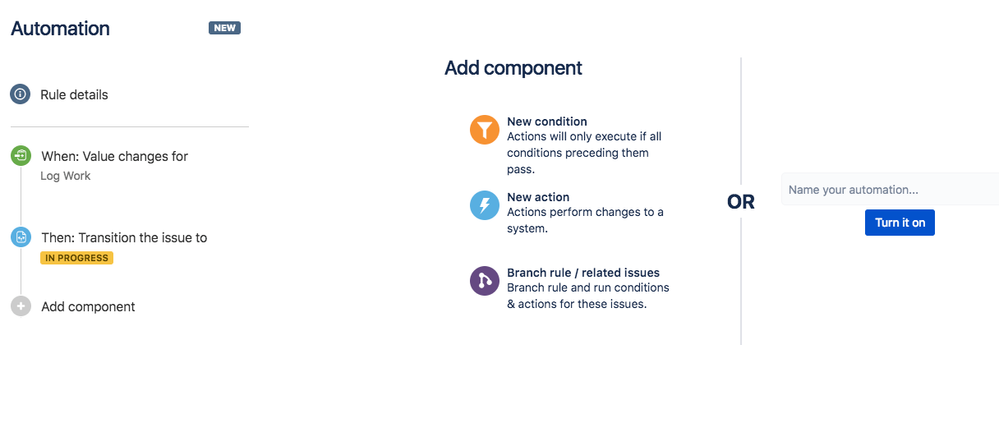 Automation NEW

Rule details

When: Value changes for
Log Work

Then: Transition the issue to
IN PROGRESS

Add component

Add component

New condition
Actions will only execute if all conditions preceding them pass.

New action
Actions perform changes to a system.

Branch rule / related issues
Branch rule and run conditions & actions for these issues.

OR

Name your automation...

Turn it on